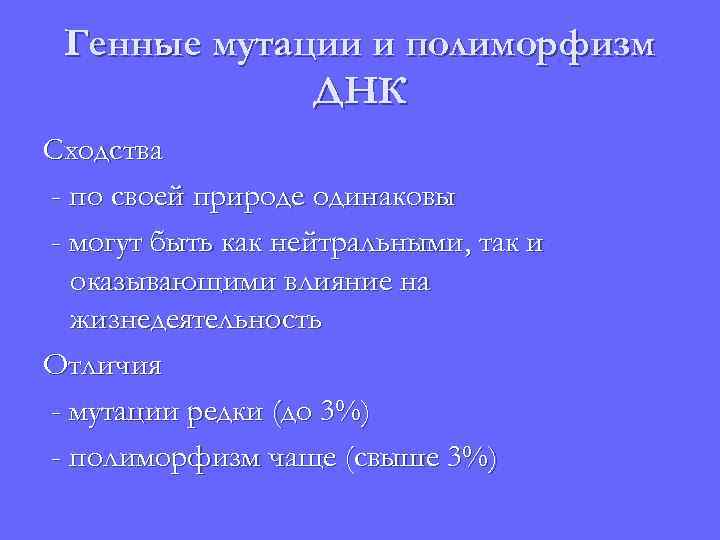 Генные мутации и полиморфизм ДНК

Сходства

- по своей природе одинаковы

- могут быть как нейтральными, так и оказывающими влияние на жизнедеятельность

Отличия

- мутации редки (до 3%)

- полиморфизм чаще (свыше 3%)